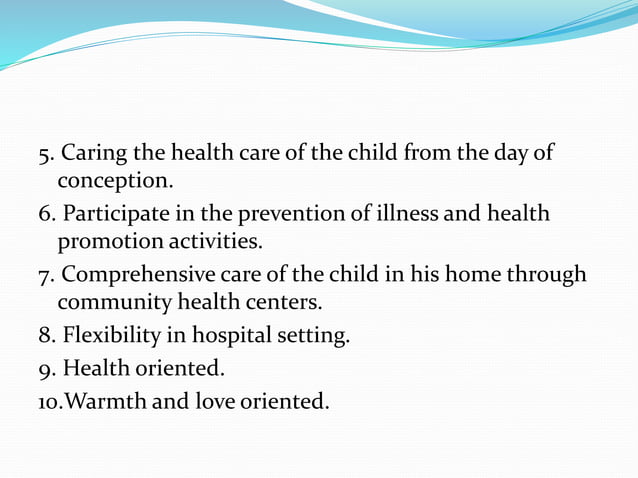 5. Caring the health care of the child from the day of conception.

6. Participate in the prevention of illness and health promotion activities.

7. Comprehensive care of the child in his home through community health centers.

8. Flexibility in hospital setting.

9. Health oriented.

10.Warmth and love oriented.